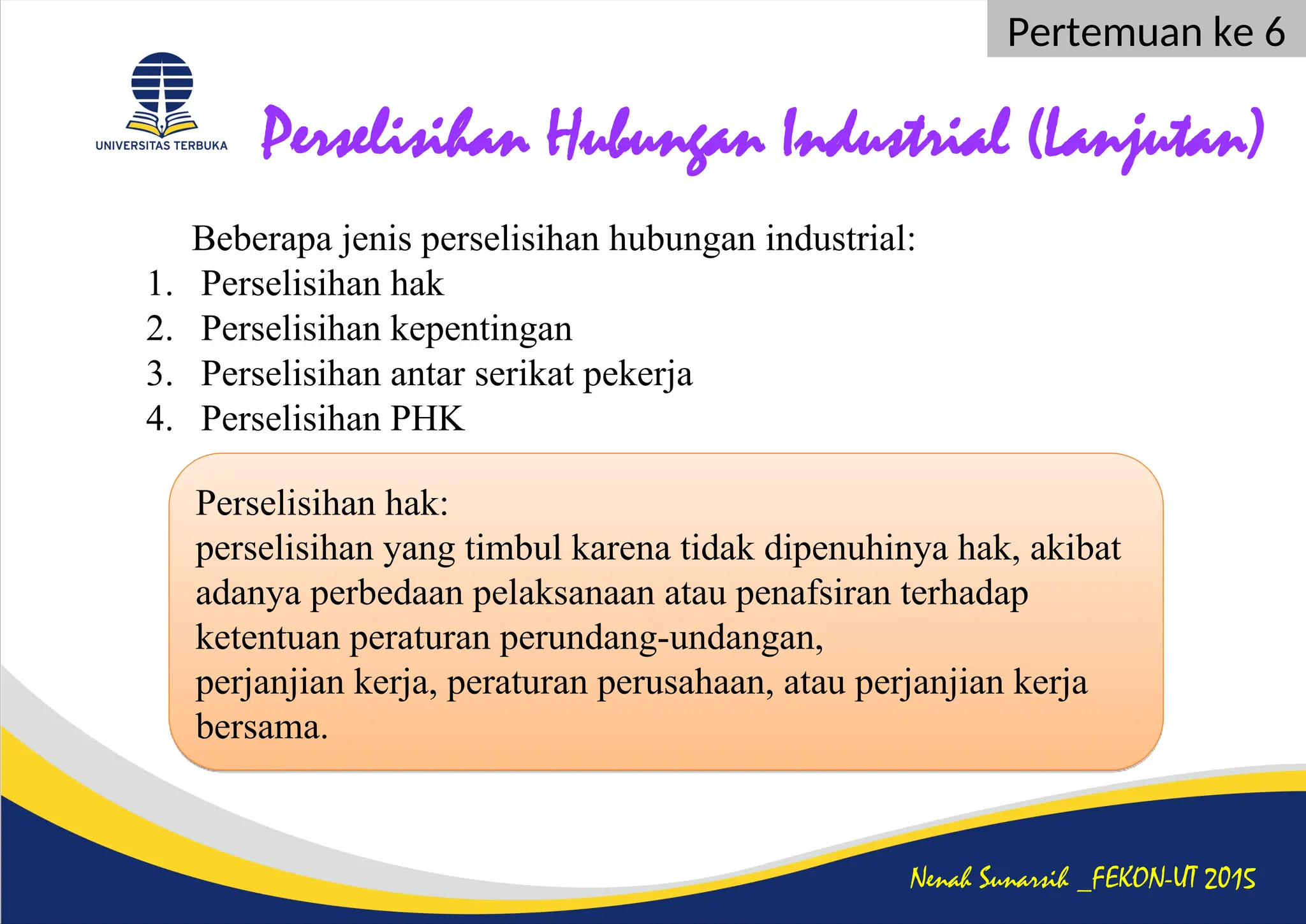 Pertemuan ke 6

UNIVERSITAS TERBUKA

Perselisihan Hubungan Industrial (Lanjutan)

Beberapa jenis perselisihan hubungan industrial:
1. Perselisihan hak
2. Perselisihan kepentingan
3. Perselisihan antar serikat pekerja
4. Perselisihan PHK

Perselisihan hak:
perselisihan yang timbul karena tidak dipenuhinya hak, akibat adanya perbedaan pelaksanaan atau penafsiran terhadap ketentuan peraturan perundang-undangan,
perjanjian kerja, peraturan perusahaan, atau perjanjian kerja bersama.

Nenah Sunarsih _FEKON-UT 2015